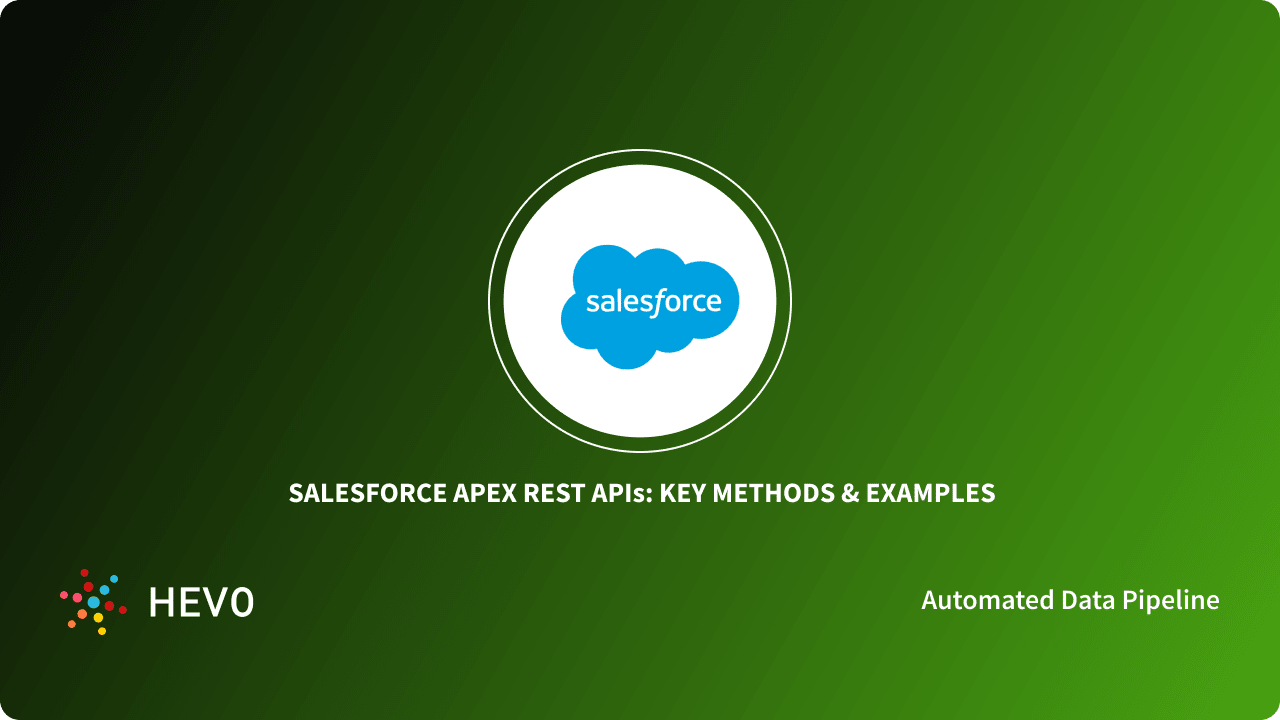 salesforce

SALESFORCE APEX REST APIs: KEY METHODS & EXAMPLES

HEVO

Automated Data Pipeline